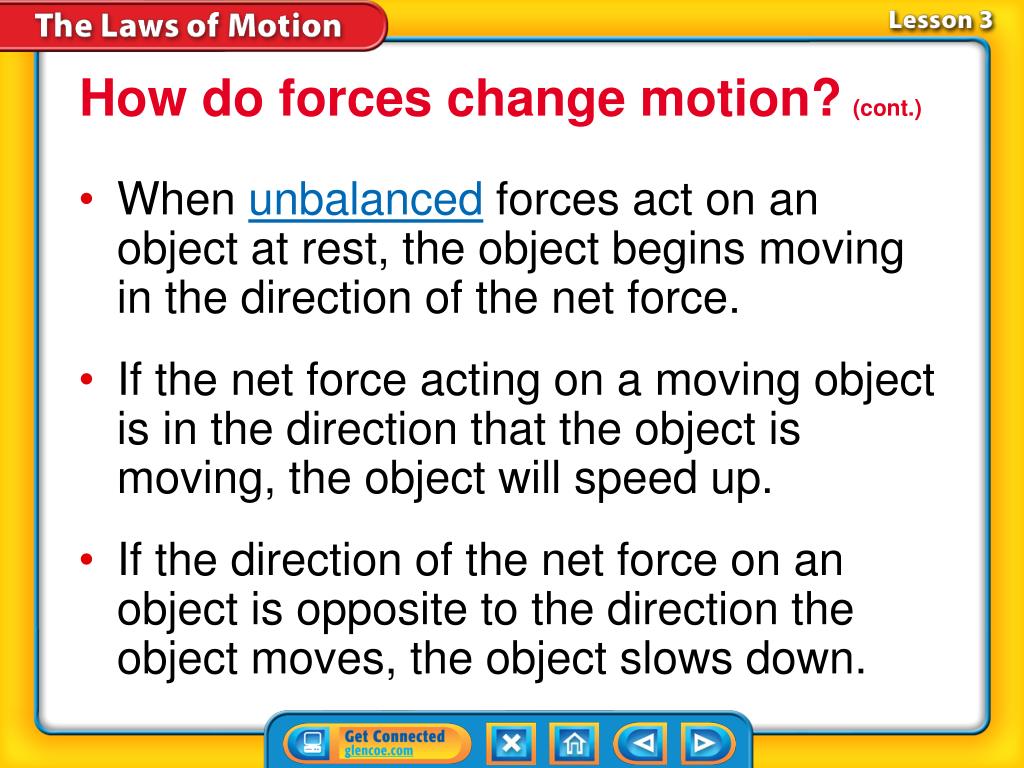 The Laws of Motion

Lesson 3

How do forces change motion? (cont.)

• When unbalanced forces act on an object at rest, the object begins moving in the direction of the net force.

• If the net force acting on a moving object is in the direction that the object is moving, the object will speed up.

• If the direction of the net force on an object is opposite to the direction the object moves, the object slows down.

Get Connected
glencoe.com